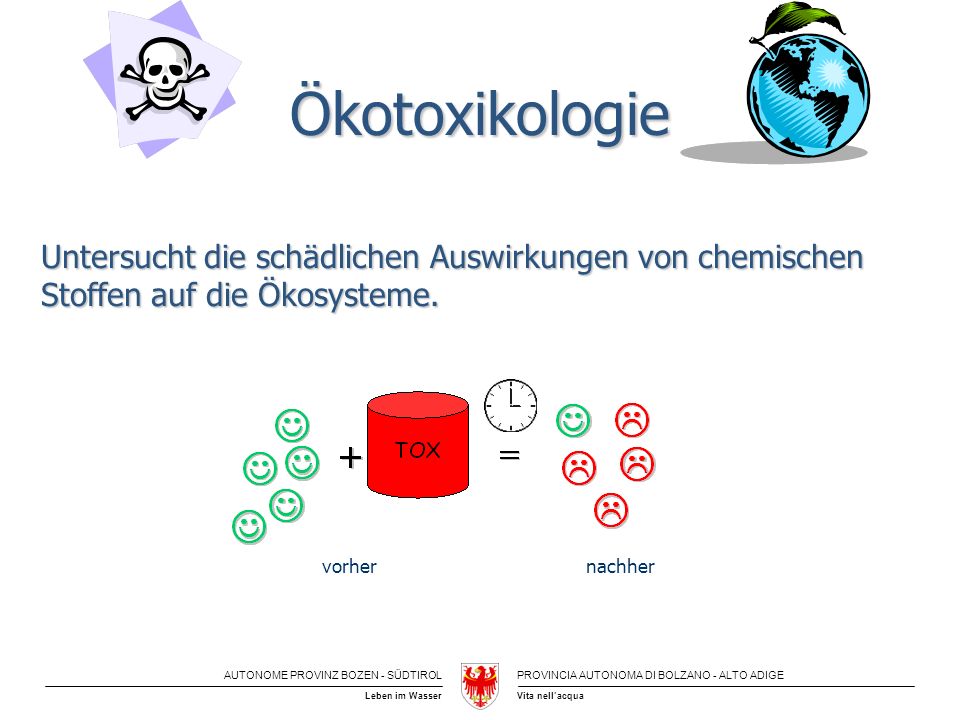 Ökotoxikologie

Untersucht die schädlichen Auswirkungen von chemischen Stoffen auf die Ökosysteme.

+ TOX =

vorher nachher

AUTONOME PROVINZ BOZEN - SÜDTIROL
Leben im Wasser

PROVINCIA AUTONOMA DI BOLZANO - ALTO ADIGE
Vita nell'acqua